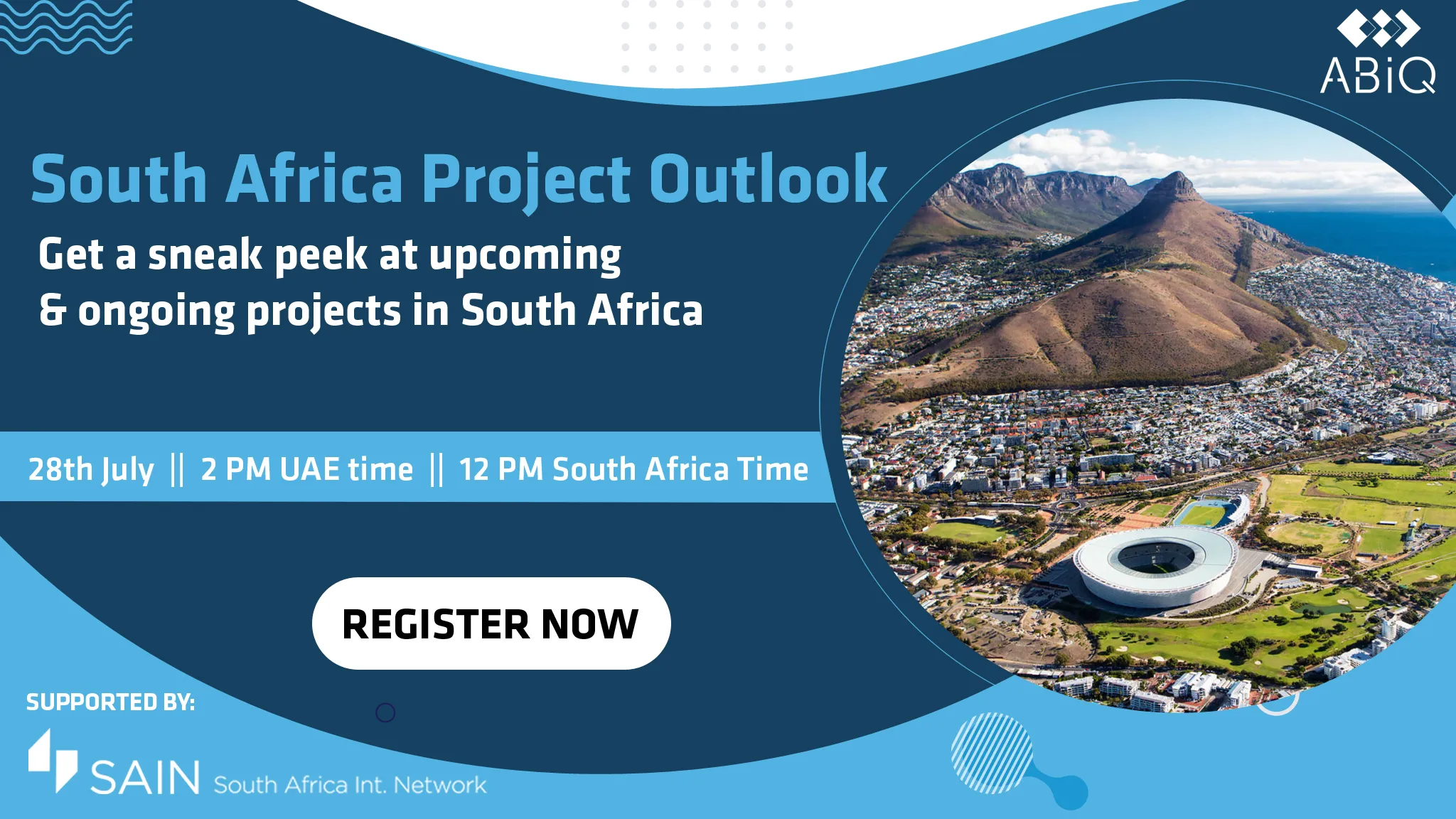 ABiQ

South Africa Project Outlook

Get a sneak peek at upcoming & ongoing projects in South Africa

28th July || 2 PM UAE time || 12 PM South Africa Time

REGISTER NOW

SUPPORTED BY:

SAIN South Africa Int. Network